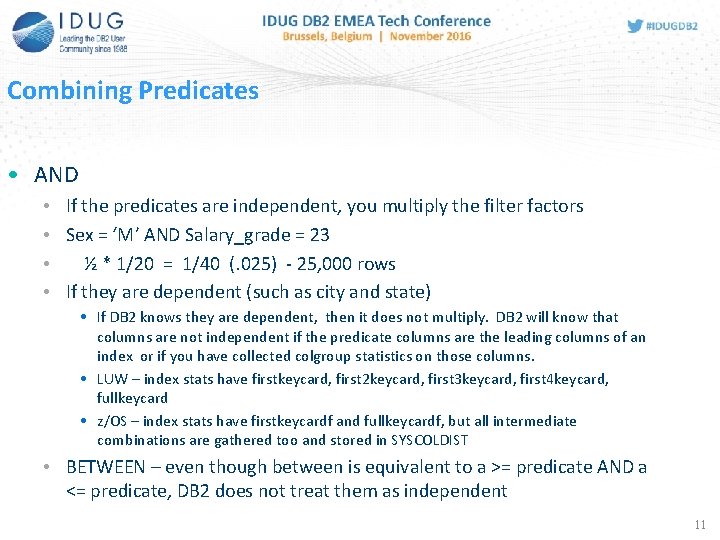 IDUG
Leading the DB2 User Community since 1988

IDUG DB2 EMEA Tech Conference
Brussels, Belgium | November 2016

#IDUGDB2

Combining Predicates

• AND
• If the predicates are independent, you multiply the filter factors
• Sex = 'M' AND Salary_grade = 23
• ½ * 1/20 = 1/40 (.025) - 25,000 rows
• If they are dependent (such as city and state)
• If DB2 knows they are dependent, then it does not multiply. DB2 will know that columns are not independent if the predicate columns are the leading columns of an index or if you have collected colgroup statistics on those columns.
• LUW – index stats have firstkeycard, first2keycard, first3keycard, first4keycard, fullkeycard
• z/OS – index stats have firstkeycardf and fullkeycardf, but all intermediate combinations are gathered too and stored in SYSCOLDIST
• BETWEEN – even though between is equivalent to a >= predicate AND a <= predicate, DB2 does not treat them as independent

11